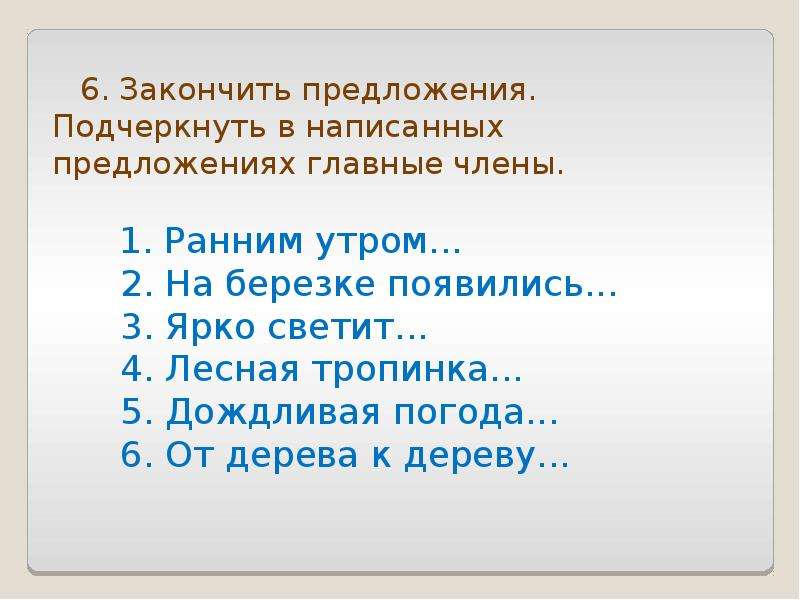 6. Закончить предложения. Подчеркнуть в написанных предложениях главные члены.

1. Ранним утром…
2. На березке появились…
3. Ярко светит…
4. Лесная тропинка…
5. Дождливая погода…
6. От дерева к дереву…